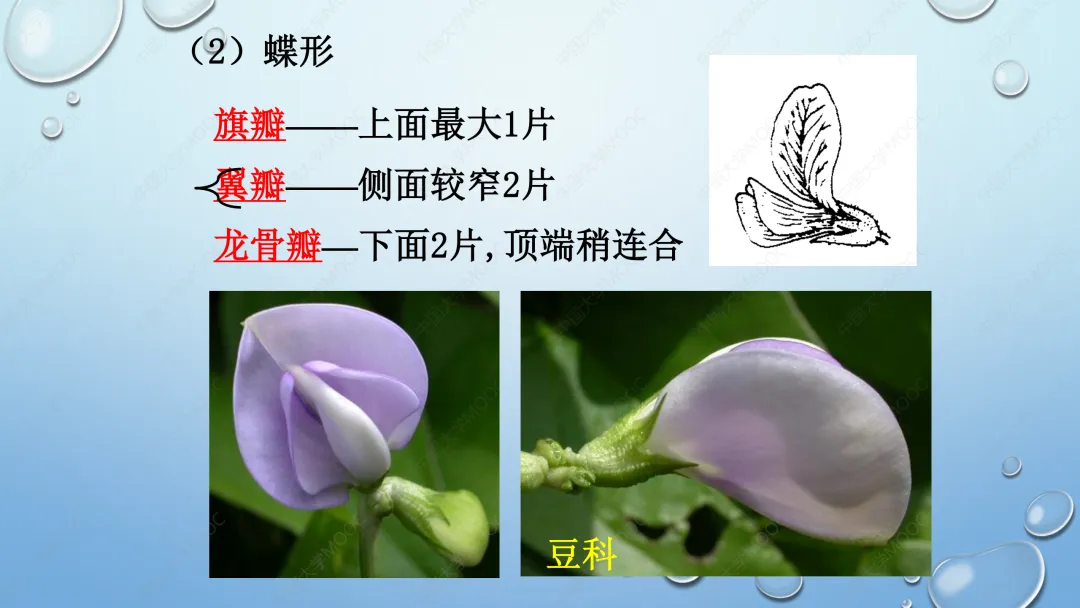 （2）蝶形

旗瓣——上面最大1片

翼瓣——侧面较窄2片

龙骨瓣—下面2片,顶端稍连合

豆科

中国大学MOOC